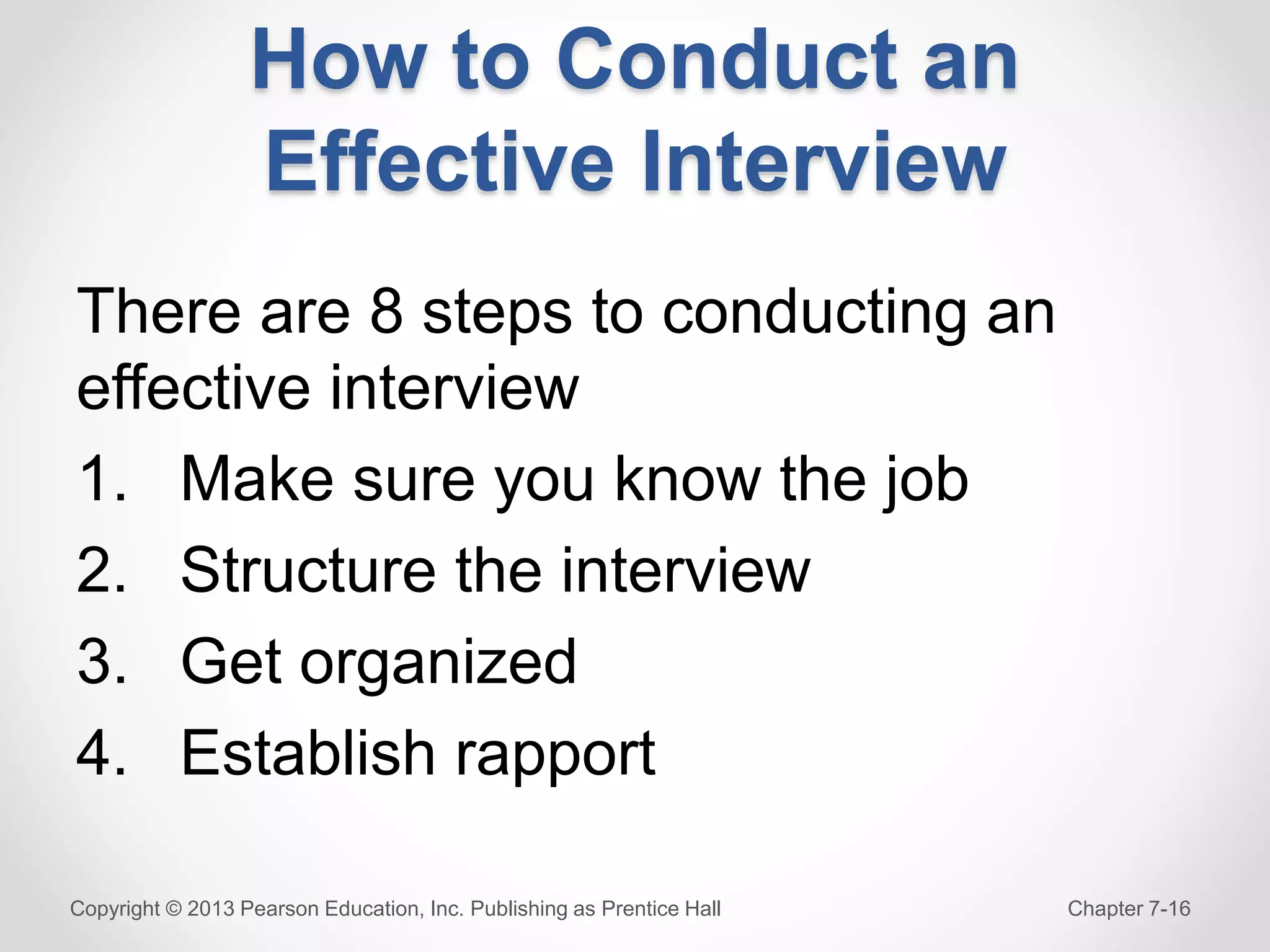 How to Conduct an Effective Interview

There are 8 steps to conducting an effective interview

1. Make sure you know the job
2. Structure the interview
3. Get organized
4. Establish rapport

Copyright © 2013 Pearson Education, Inc. Publishing as Prentice Hall

Chapter 7-16